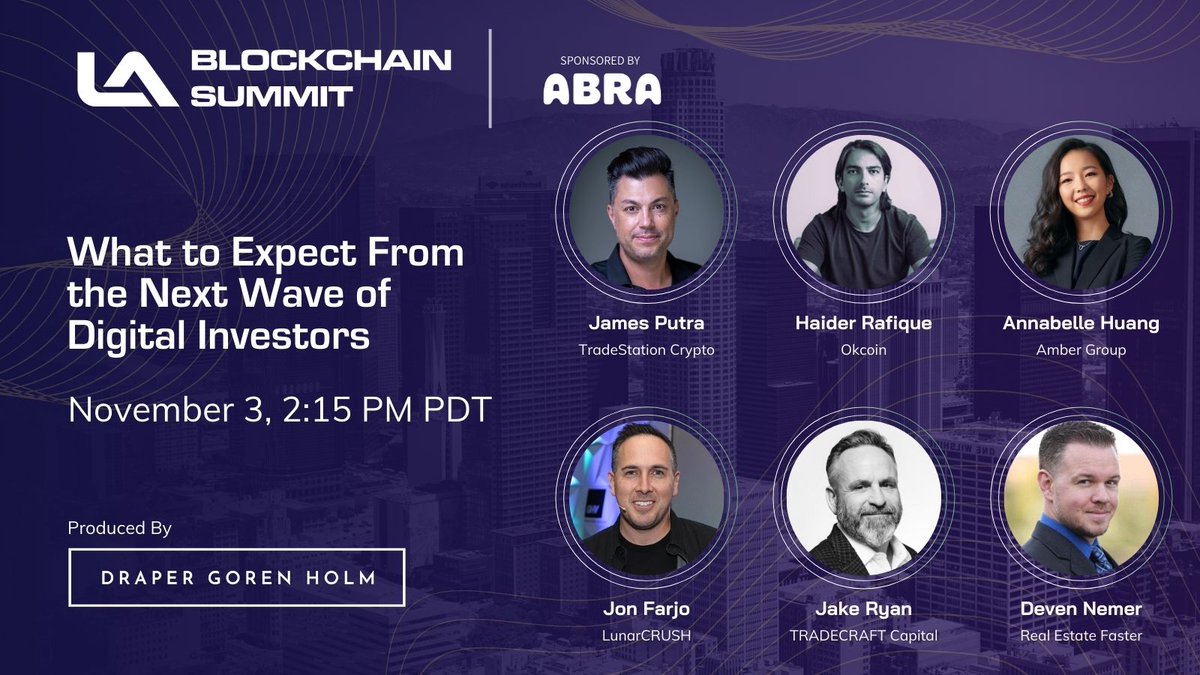 LA BLOCKCHAIN SUMMIT

SPONSORED BY
ABRA

What to Expect From the Next Wave of Digital Investors

November 3, 2:15 PM PDT

Produced By
DRAPER GOREN HOLM

James Putra
TradeStation Crypto

Haider Rafique
Okcoin

Annabelle Huang
Amber Group

Jon Farjo
LunarCRUSH

Jake Ryan
TRADECRAFT Capital

Deven Nemer
Real Estate Faster